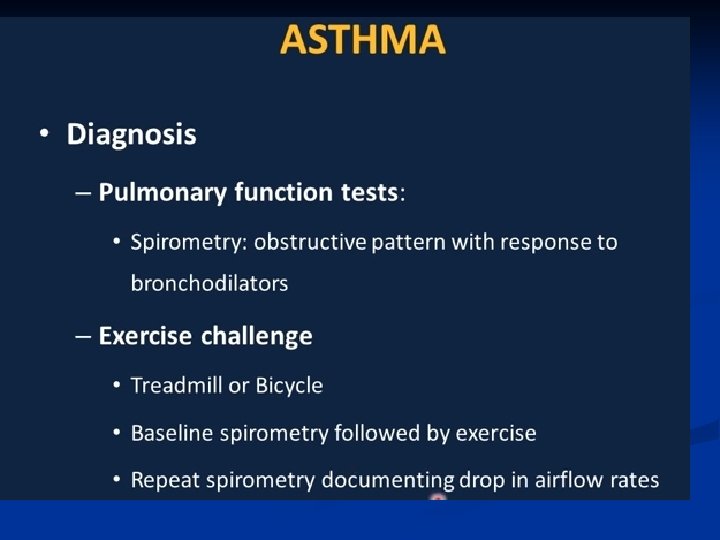 ASTHMA

• Diagnosis

– Pulmonary function tests:

• Spirometry: obstructive pattern with response to bronchodilators

– Exercise challenge

• Treadmill or Bicycle

• Baseline spirometry followed by exercise

• Repeat spirometry documenting drop in airflow rates